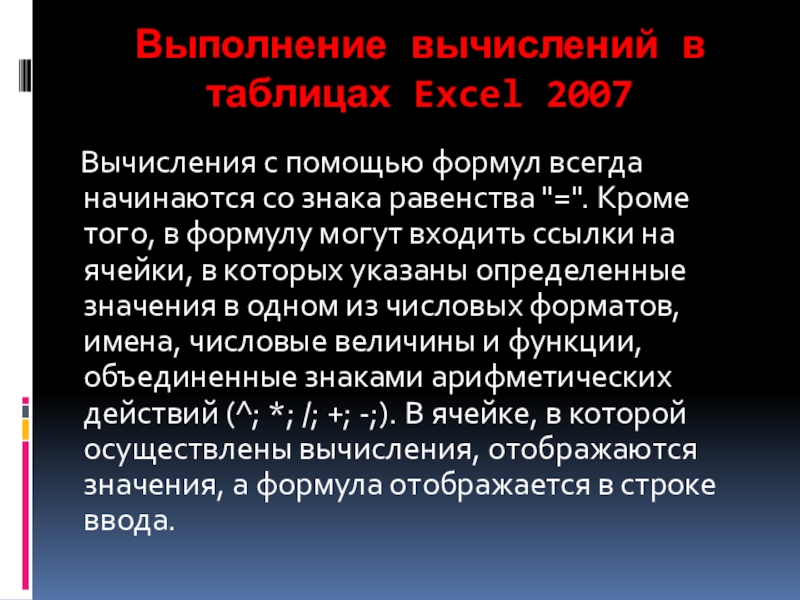 Выполнение вычислений в таблицах Excel 2007

Вычисления с помощью формул всегда начинаются со знака равенства "=". Кроме того, в формулу могут входить ссылки на ячейки, в которых указаны определенные значения в одном из числовых форматов, имена, числовые величины и функции, объединенные знаками арифметических действий (^; *; /; +; -;). В ячейке, в которой осуществлены вычисления, отображаются значения, а формула отображается в строке ввода.